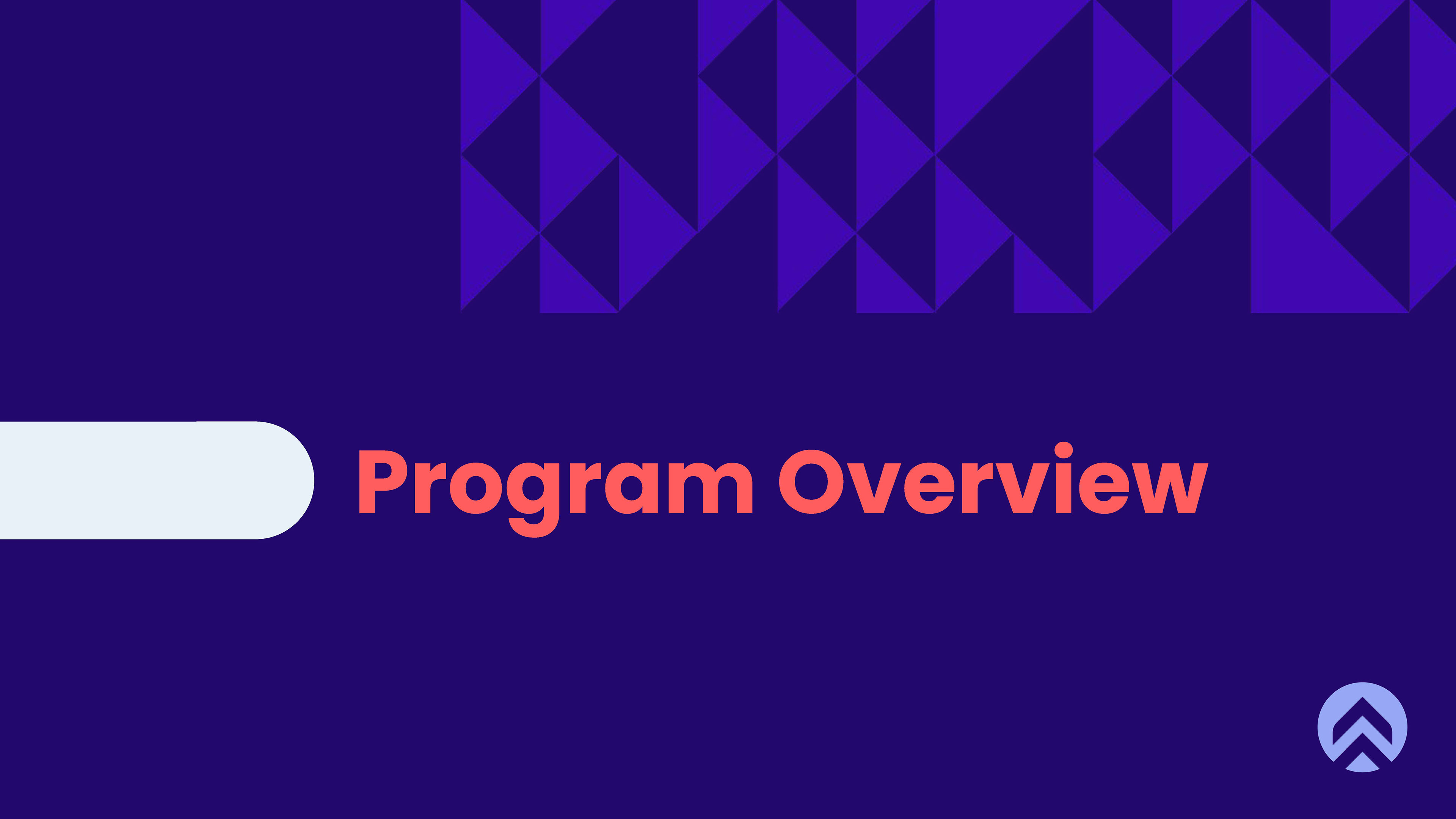 Program Overview